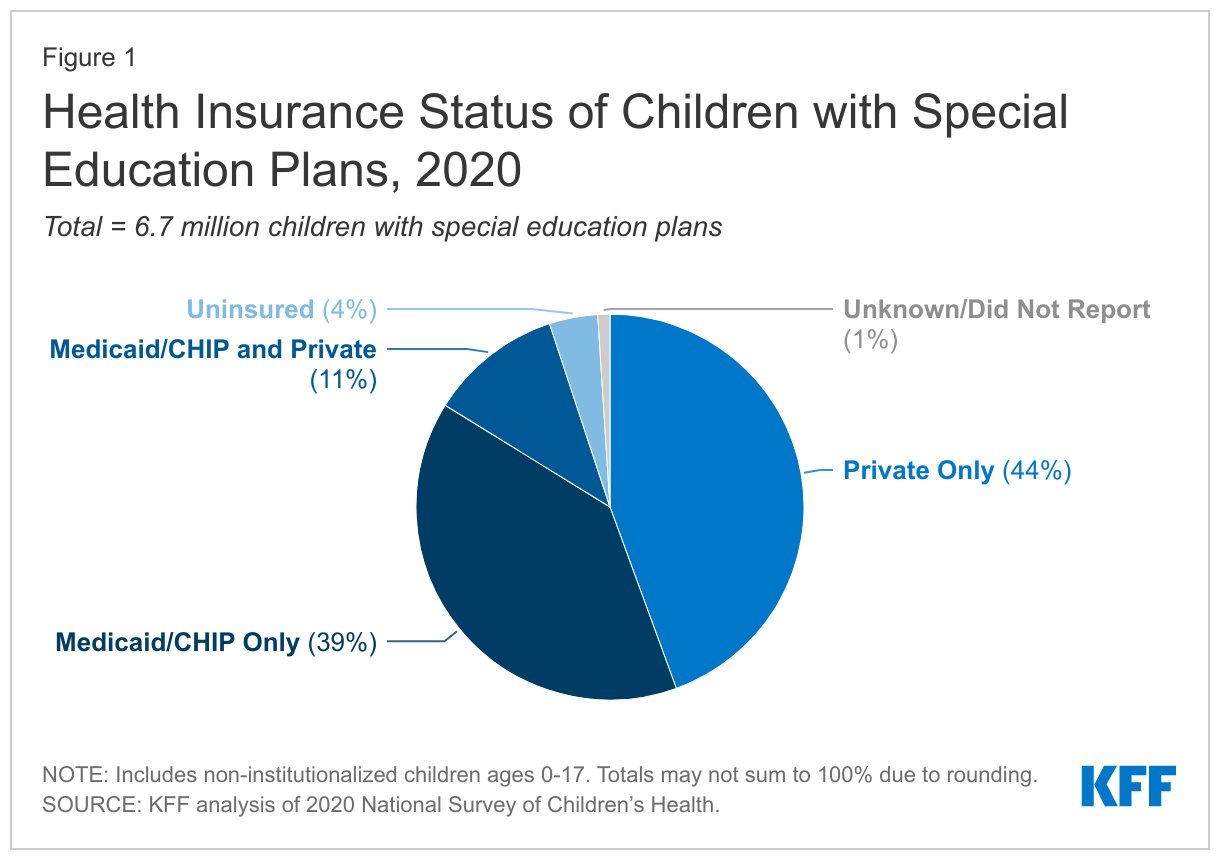 Figure 1

Health Insurance Status of Children with Special Education Plans, 2020

Total = 6.7 million children with special education plans

Uninsured (4%)

Medicaid/CHIP and Private (11%)

Unknown/Did Not Report (1%)

Private Only (44%)

Medicaid/CHIP Only (39%)

NOTE: Includes non-institutionalized children ages 0-17. Totals may not sum to 100% due to rounding.
SOURCE: KFF analysis of 2020 National Survey of Children's Health.

KFF